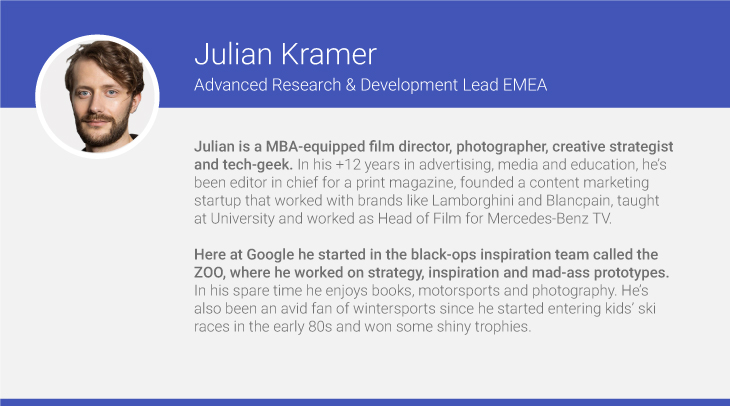 Julian Kramer
Advanced Research & Development Lead EMEA

Julian is a MBA-equipped film director, photographer, creative strategist and tech-geek. In his +12 years in advertising, media and education, he's been editor in chief for a print magazine, founded a content marketing startup that worked with brands like Lamborghini and Blancpain, taught at University and worked as Head of Film for Mercedes-Benz TV.

Here at Google he started in the black-ops inspiration team called the ZOO, where he worked on strategy, inspiration and mad-ass prototypes. In his spare time he enjoys books, motorsports and photography. He's also been an avid fan of wintersports since he started entering kids' ski races in the early 80s and won some shiny trophies.